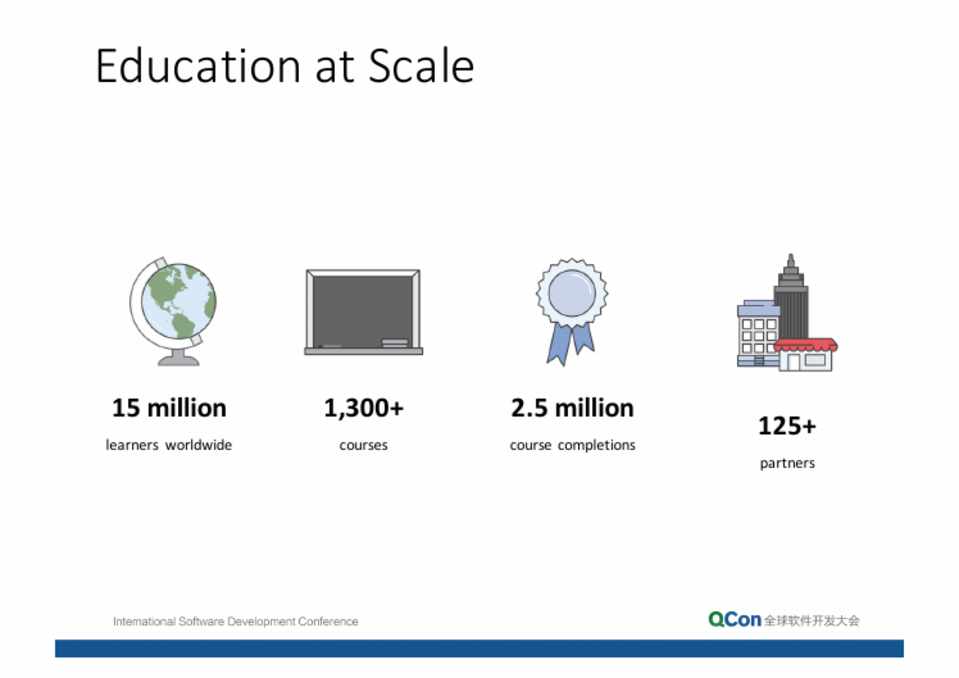 Education at Scale

15 million
learners worldwide

1,300+
courses

2.5 million
course completions

125+
partners

International Software Development Conference

QCon 全球软件开发大会